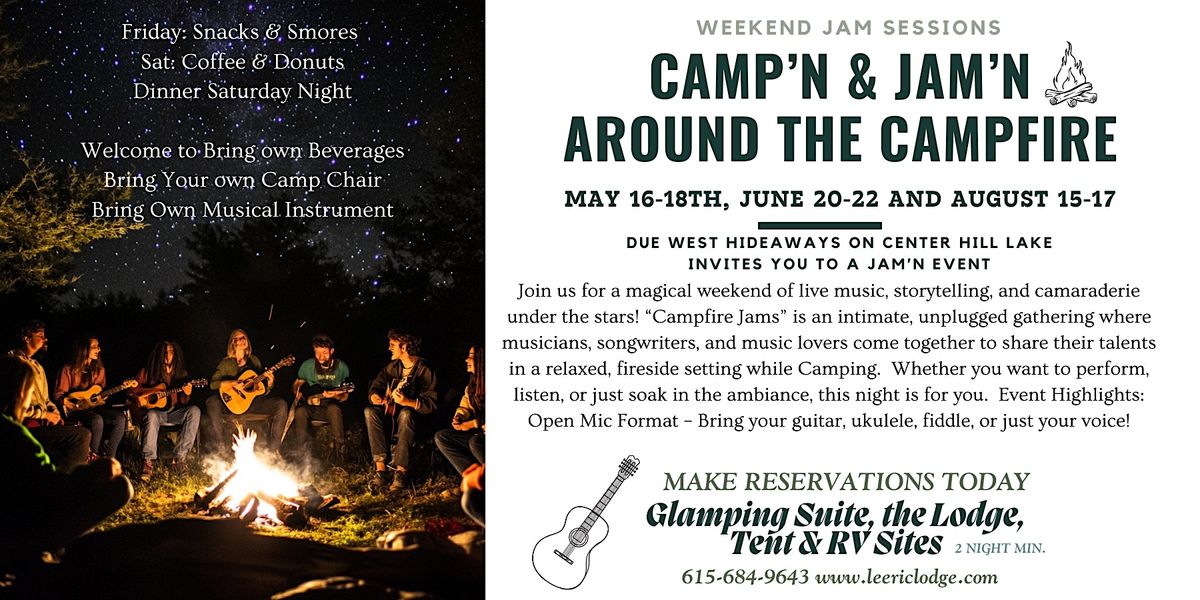 Friday: Snacks & Smores
Sat: Coffee & Donuts
Dinner Saturday Night

Welcome to Bring own Beverages
Bring Your own Camp Chair
Bring Own Musical Instrument

WEEKEND JAM SESSIONS

CAMP'N & JAM'N AROUND THE CAMPFIRE

MAY 16-18TH, JUNE 20-22 AND AUGUST 15-17

DUE WEST HIDEAWAYS ON CENTER HILL LAKE
INVITES YOU TO A JAM'N EVENT

Join us for a magical weekend of live music, storytelling, and camaraderie under the stars! "Campfire Jams" is an intimate, unplugged gathering where musicians, songwriters, and music lovers come together to share their talents in a relaxed, fireside setting while Camping. Whether you want to perform, listen, or just soak in the ambiance, this night is for you. Event Highlights: Open Mic Format – Bring your guitar, ukulele, fiddle, or just your voice!

MAKE RESERVATIONS TODAY
Glamping Suite, the Lodge, Tent & RV Sites 2 NIGHT MIN.
615-684-9643 www.leericlodge.com